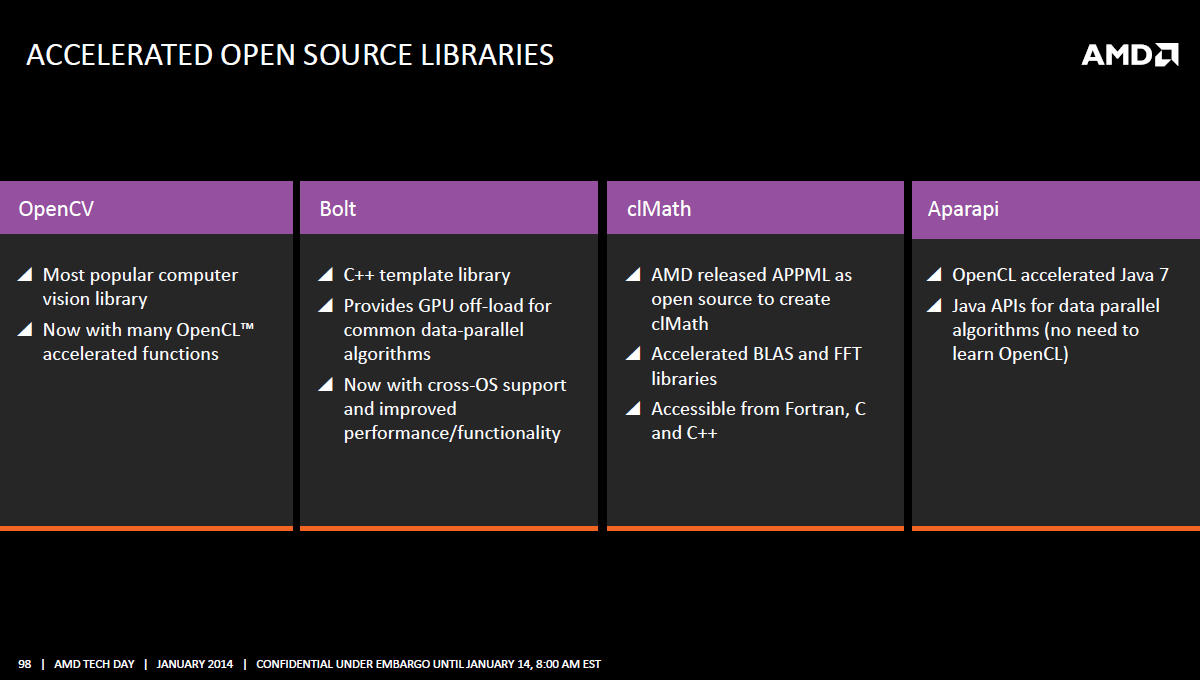 ACCELERATED OPEN SOURCE LIBRARIES

AMD

OpenCV

Most popular computer vision library

Now with many OpenCL™ accelerated functions

Bolt

C++ template library

Provides GPU off-load for common data-parallel algorithms

Now with cross-OS support and improved performance/functionality

clMath

AMD released APPML as open source to create clMath

Accelerated BLAS and FFT libraries

Accessible from Fortran, C and C++

Aparapi

OpenCL accelerated Java 7

Java APIs for data parallel algorithms (no need to learn OpenCL)

98 | AMD TECH DAY | JANUARY 2014 | CONFIDENTIAL UNDER EMBARGO UNTIL JANUARY 14, 8:00 AM EST